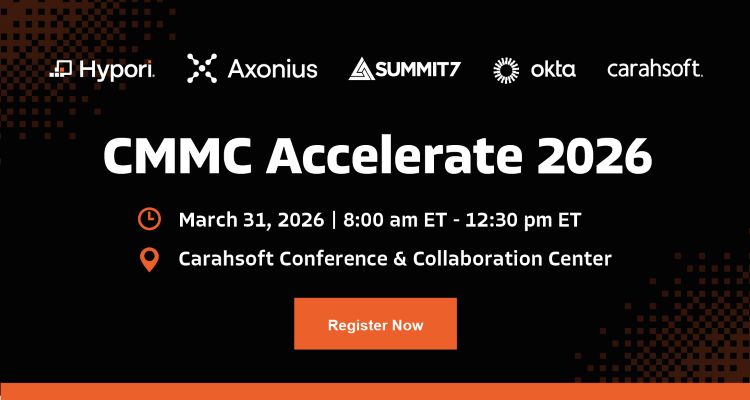 Hypori. Axonius SUMMIT7 okta carahsoft.

CMMC Accelerate 2026

March 31, 2026 | 8:00 am ET - 12:30 pm ET

Carahsoft Conference & Collaboration Center

Register Now